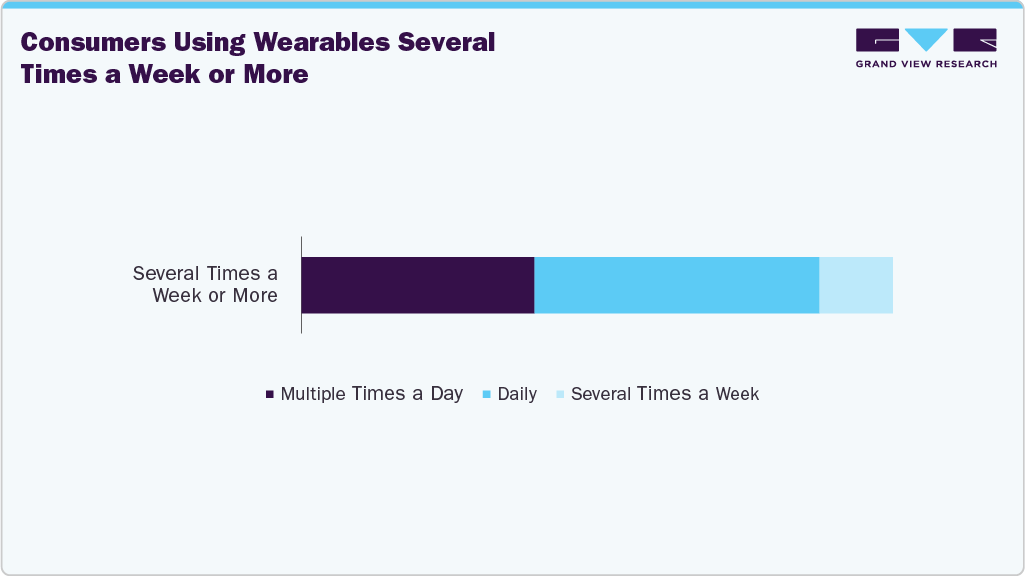 Consumers Using Wearables Several Times a Week or More

GRAND VIEW RESEARCH

Several Times a Week or More

Multiple Times a Day
Daily
Several Times a Week